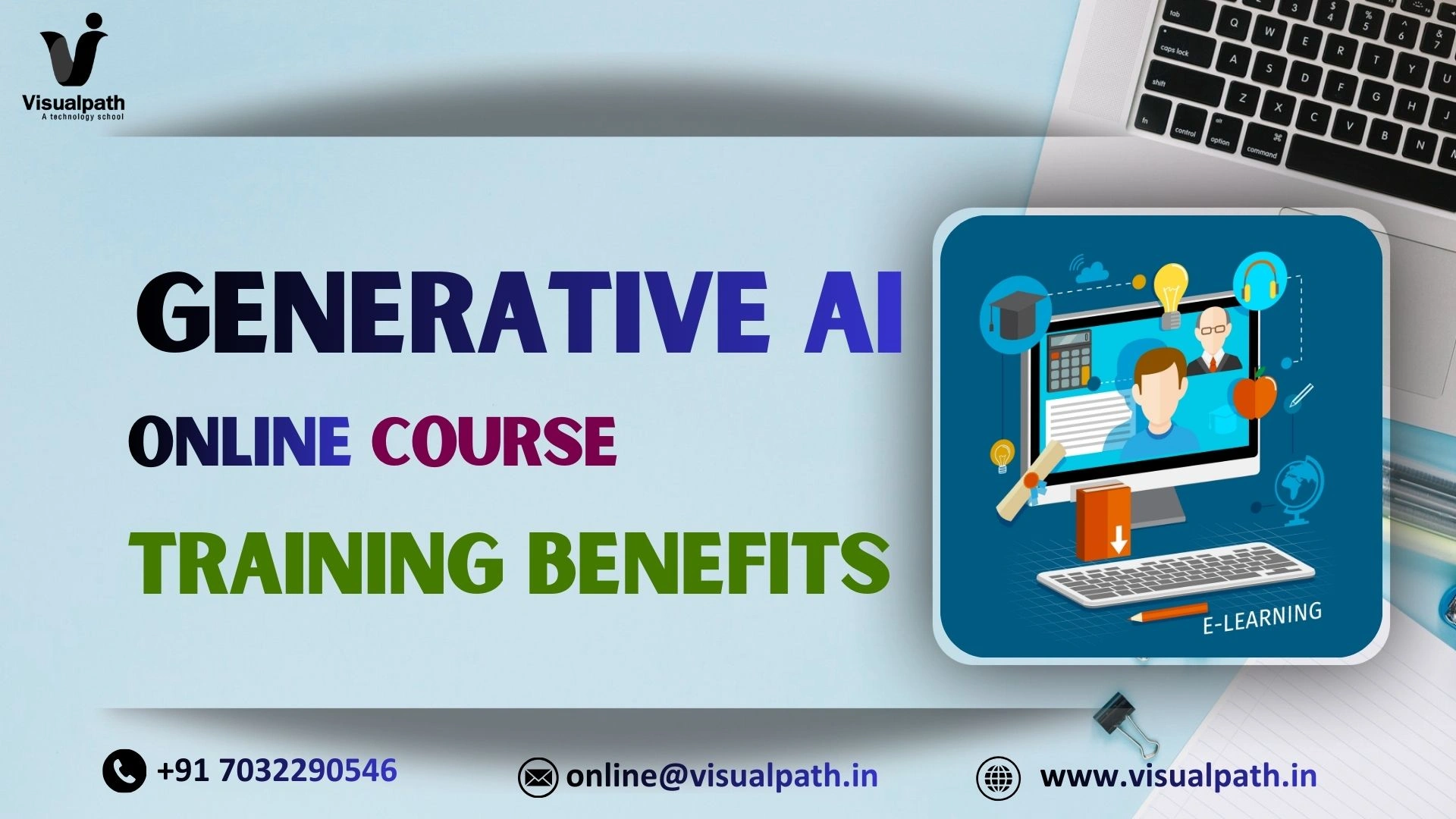 Visualpath
A technology school

GENERATIVE AI
ONLINE COURSE
TRAINING BENEFITS

E-LEARNING

+91 7032290546
online@visualpath.in
www.visualpath.in